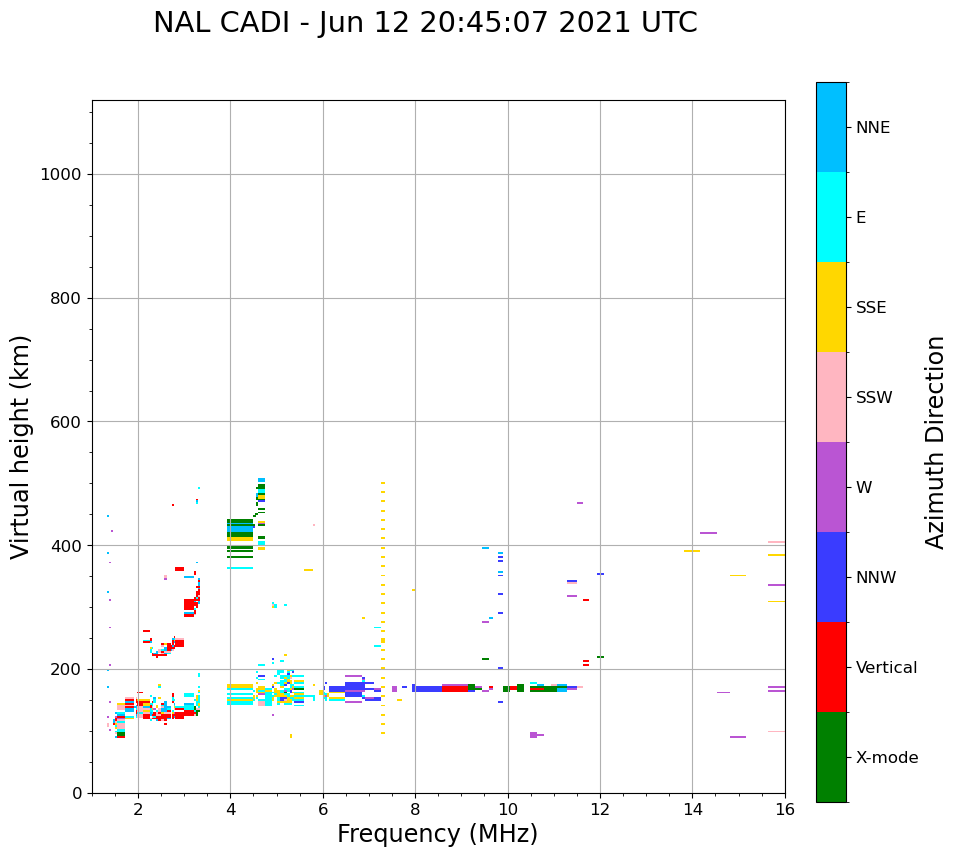 NAL CADI - Jun 12 20:45:07 2021 UTC

Virtual height (km)

1000
800
600
400
200
0

2
4
6
8
10
12
14
16

Frequency (MHz)

NNE
E
SSE
SSW
W
NNW
Vertical
X-mode

Azimuth Direction